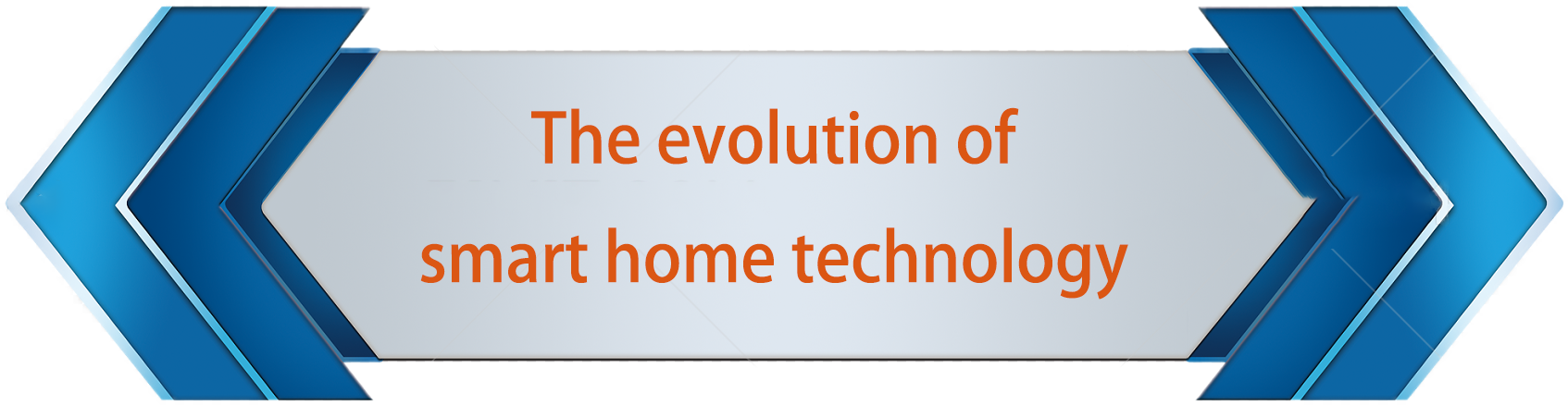 The evolution of
smart home technology